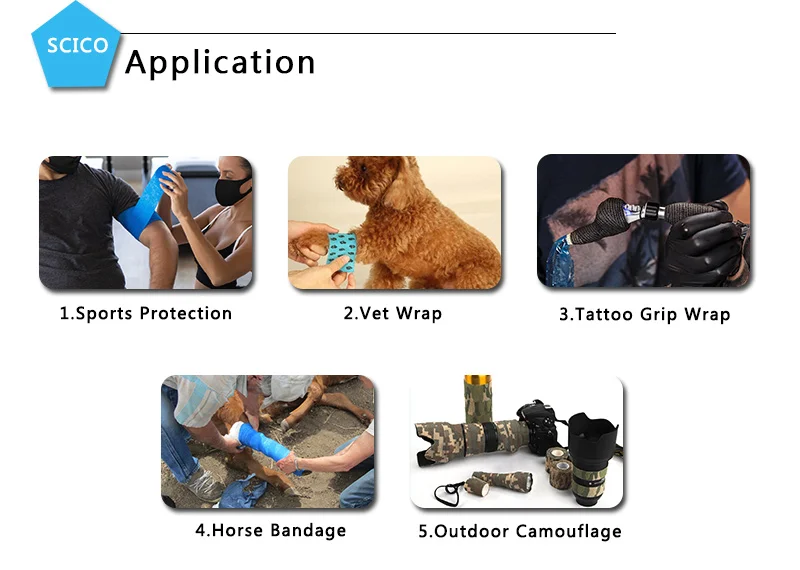 SCICO

Application

1.Sports Protection

2.Vet Wrap

3.Tattoo Grip Wrap

4.Horse Bandage

5.Outdoor Camouflage